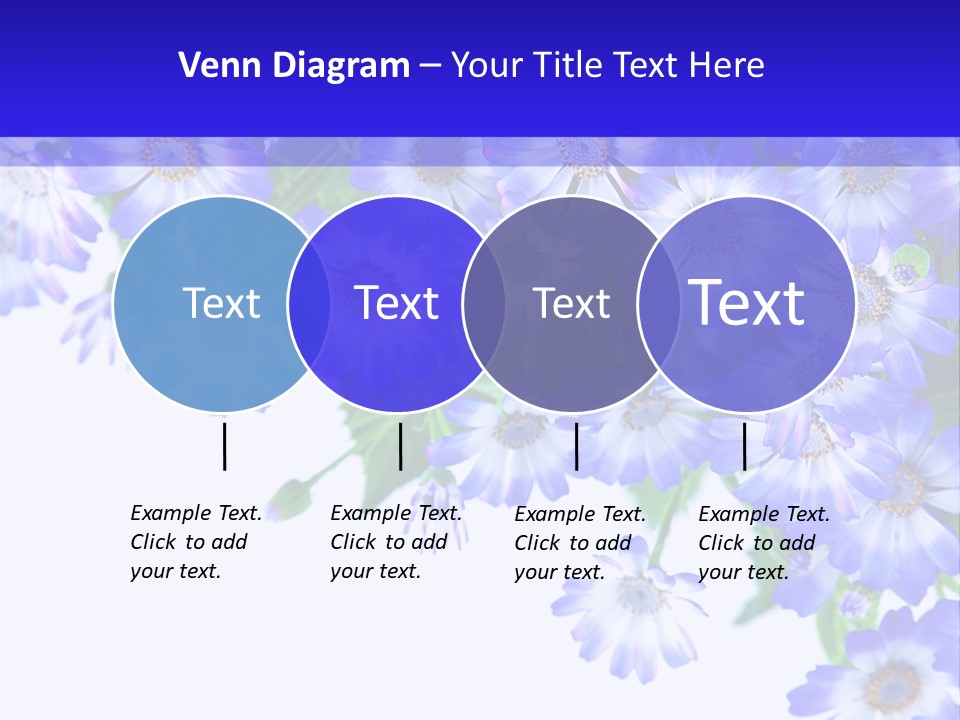 Venn Diagram – Your Title Text Here

Text

Text

Text

Text

Example Text. Click to add your text.

Example Text. Click to add your text.

Example Text. Click to add your text.

Example Text. Click to add your text.